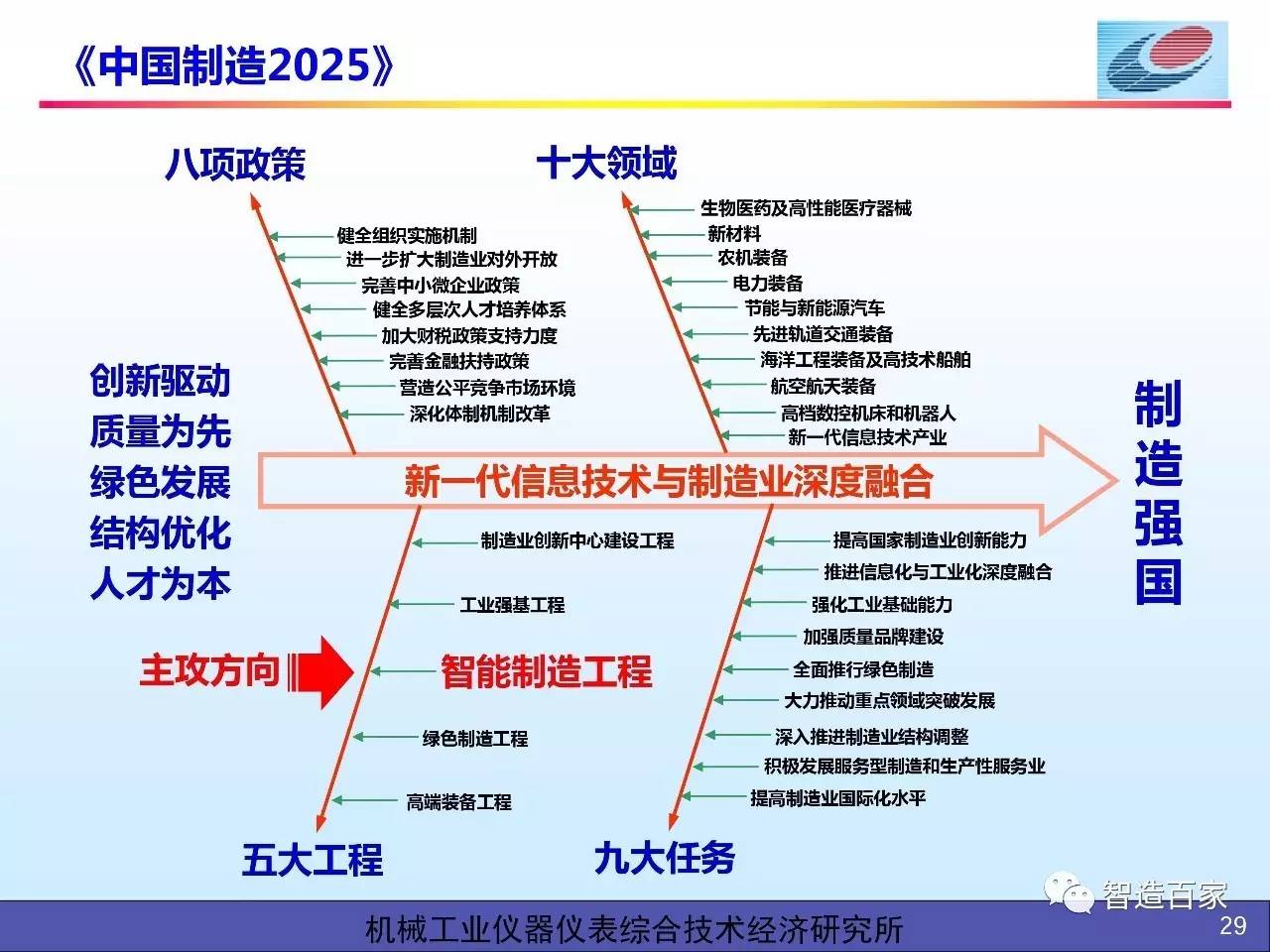 《中国制造2025》

八项政策

健全组织实施机制
进一步扩大制造业对外开放
完善中小微企业政策
健全多层次人才培养体系
加大财税政策支持力度
完善金融扶持政策
营造公平竞争市场环境
深化体制机制改革

十大领域

生物医药及高性能医疗器械
新材料
农机装备
电力装备
节能与新能源汽车
先进轨道交通装备
海洋工程装备及高技术船舶
航空航天装备
高档数控机床和机器人
新一代信息技术产业

创新驱动
质量为先
绿色发展
结构优化
人才为本

新一代信息技术与制造业深度融合

制造强国

制造业创新中心建设工程
工业强基工程
主攻方向
智能制造工程
绿色制造工程
高端装备工程

五大工程

提高国家制造业创新能力
推进信息化与工业化深度融合
强化工业基础能力
加强质量品牌建设
全面推行绿色制造
大力推动重点领域突破发展
深入推进制造业结构调整
积极发展服务型制造和生产性服务业
提高制造业国际化水平

九大任务

智造百家

机械工业仪器仪表综合技术经济研究所
29